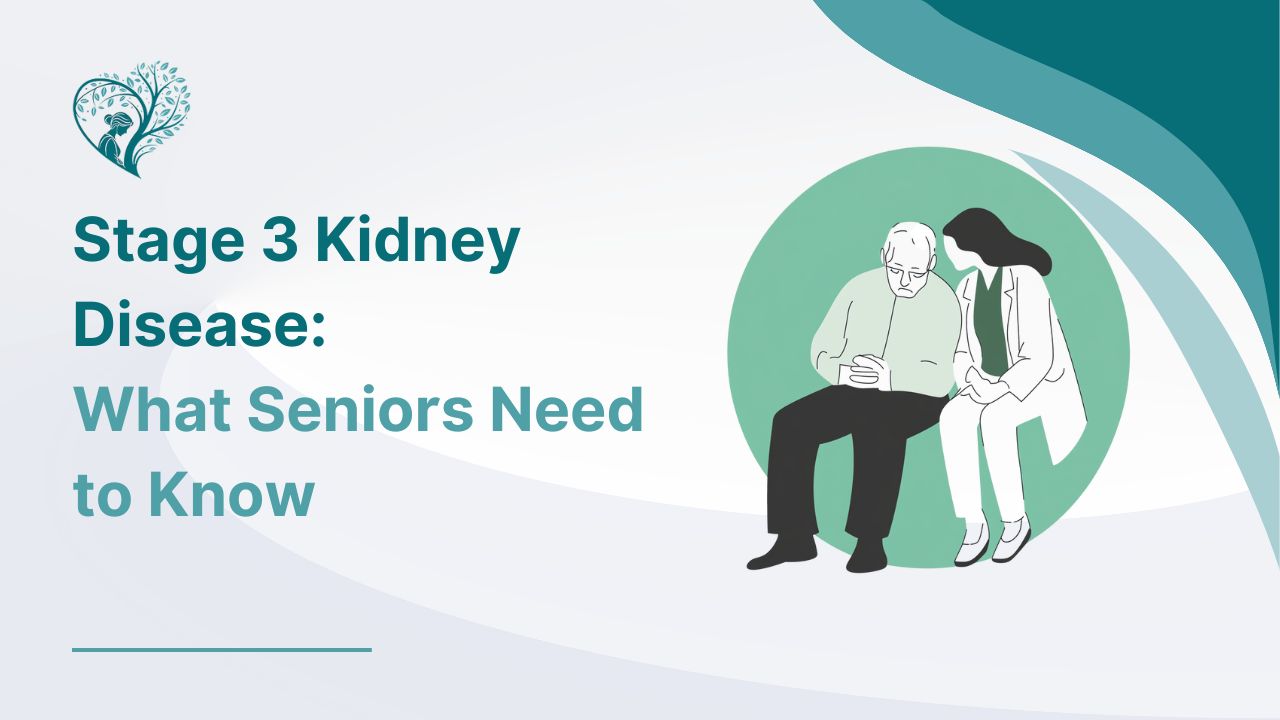 Stage 3 Kidney Disease:
What Seniors Need to Know